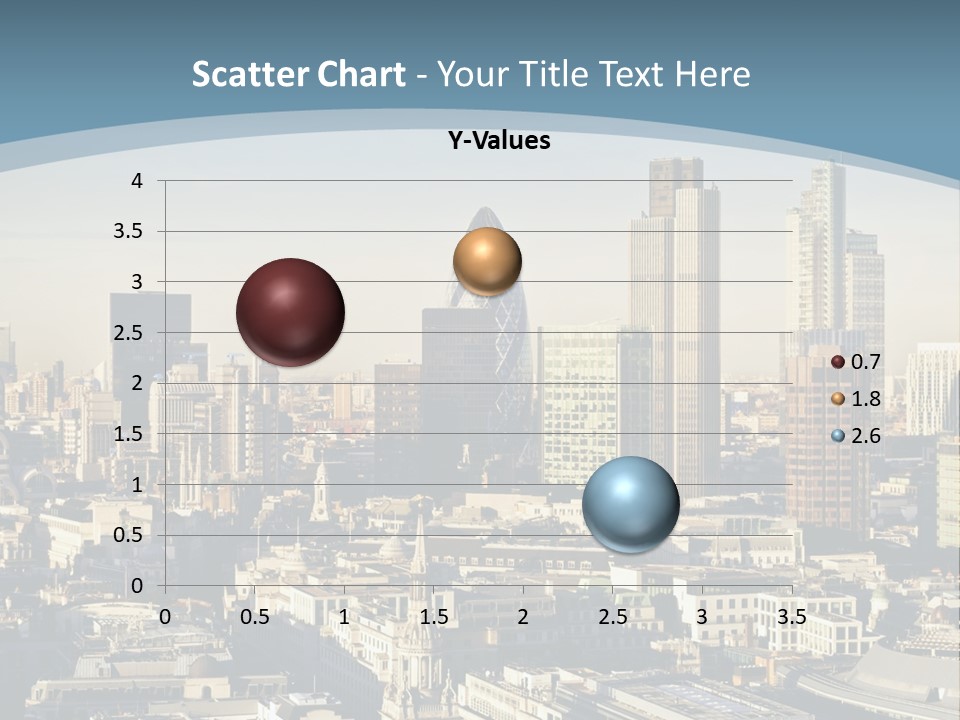 Scatter Chart - Your Title Text Here

Y-Values

4
3.5
3
2.5
2
1.5
1
0.5
0

0 0.5 1 1.5 2 2.5 3 3.5

0.7
1.8
2.6